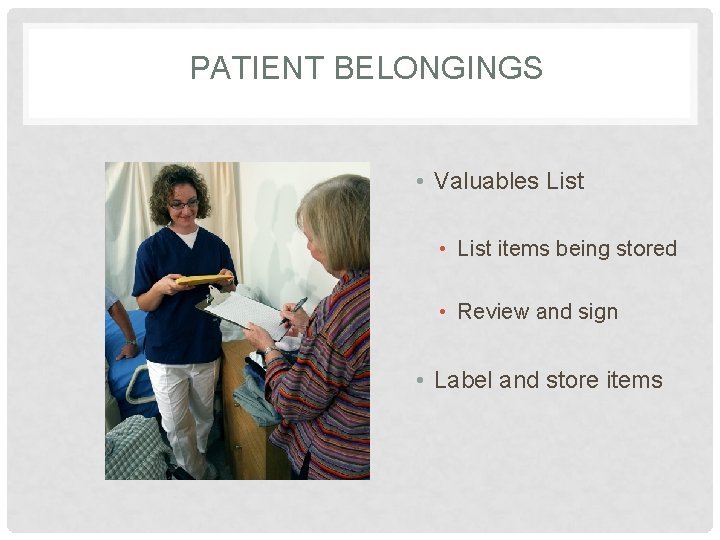 PATIENT BELONGINGS

• Valuables List

• List items being stored

• Review and sign

• Label and store items